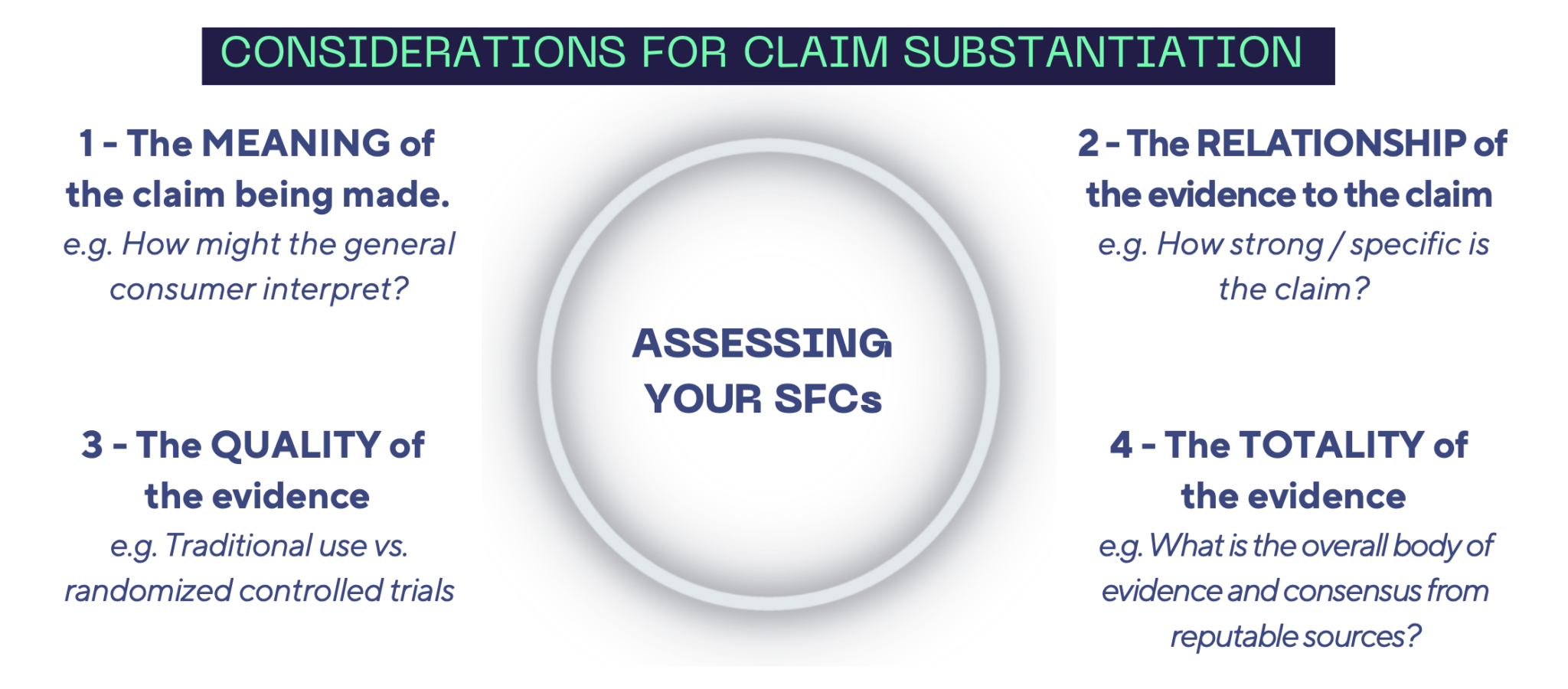 CONSIDERATIONS FOR CLAIM SUBSTANTIATION

1 - The MEANING of the claim being made.
e.g. How might the general consumer interpret?

2 - The RELATIONSHIP of the evidence to the claim
e.g. How strong / specific is the claim?

ASSESSING YOUR SFCs

3 - The QUALITY of the evidence
e.g. Traditional use vs. randomized controlled trials

4 - The TOTALITY of the evidence
e.g. What is the overall body of evidence and consensus from reputable sources?